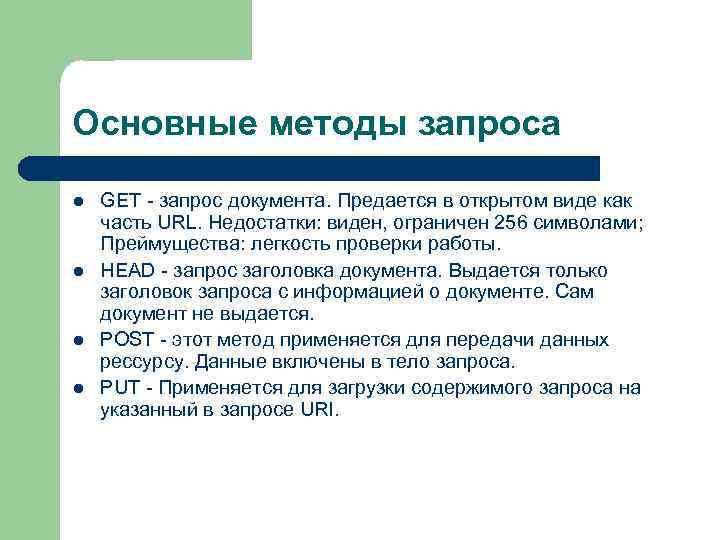 Основные методы запроса

- GET - запрос документа. Предается в открытом виде как часть URL. Недостатки: виден, ограничен 256 символами; Преймущества: легкость проверки работы.
- HEAD - запрос заголовка документа. Выдается только заголовок запроса с информацией о документе. Сам документ не выдается.
- POST - этот метод применяется для передачи данных рессурсу. Данные включены в тело запроса.
- PUT - Применяется для загрузки содержимого запроса на указанный в запросе URI.